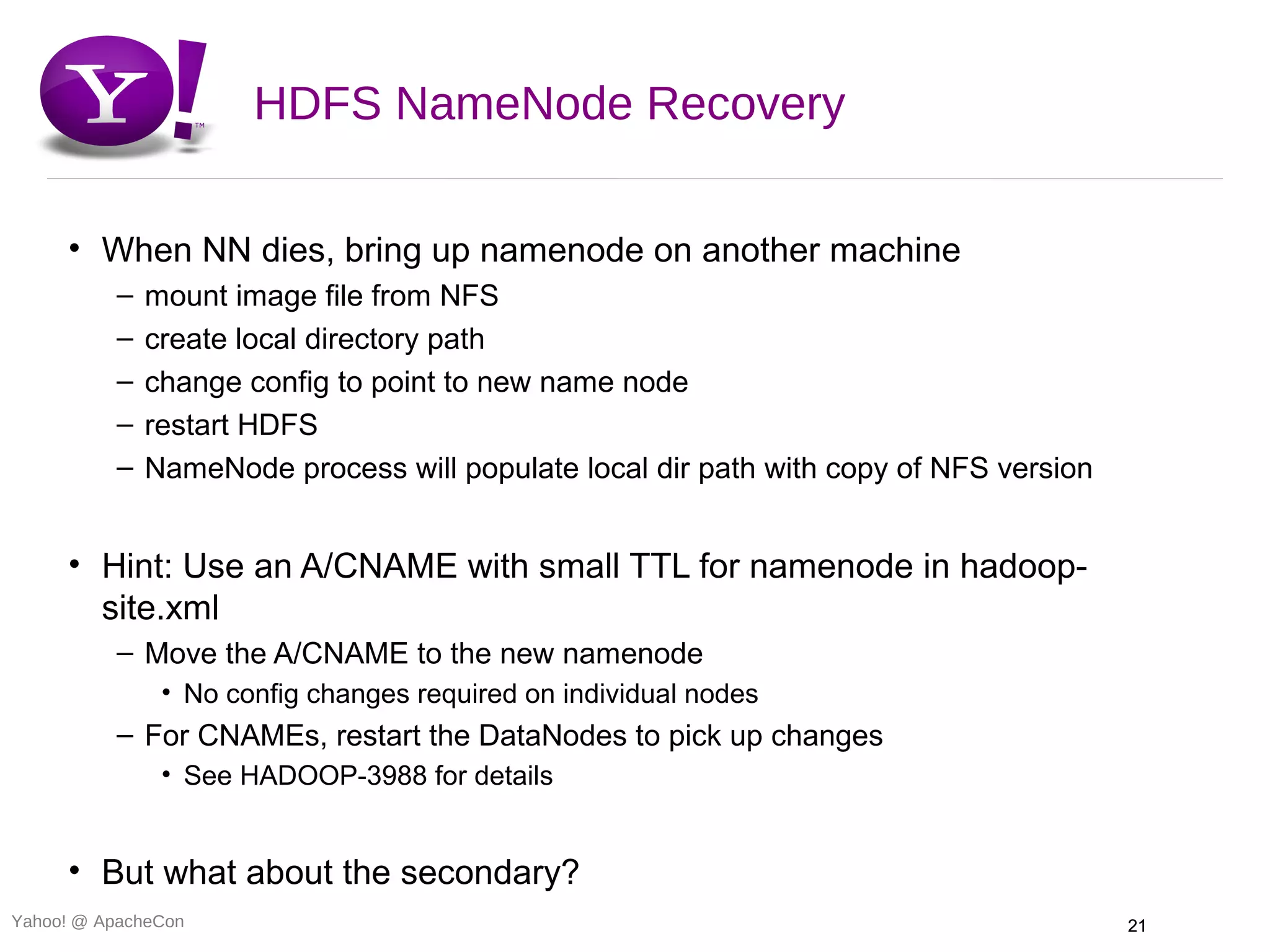 Y!™

HDFS NameNode Recovery

• When NN dies, bring up namenode on another machine
– mount image file from NFS
– create local directory path
– change config to point to new name node
– restart HDFS
– NameNode process will populate local dir path with copy of NFS version

• Hint: Use an A/CNAME with small TTL for namenode in hadoop-site.xml
– Move the A/CNAME to the new namenode
• No config changes required on individual nodes
– For CNAMEs, restart the DataNodes to pick up changes
• See HADOOP-3988 for details

• But what about the secondary?

Yahoo! @ ApacheCon

21